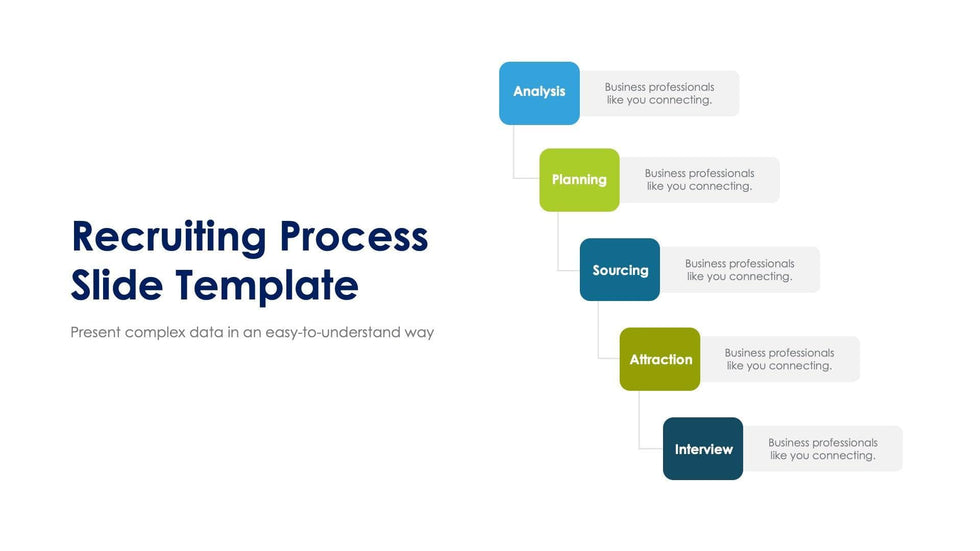 Recruiting Process Slide Template

Present complex data in an easy-to-understand way

Analysis

Business professionals like you connecting.

Planning

Business professionals like you connecting.

Sourcing

Business professionals like you connecting.

Attraction

Business professionals like you connecting.

Interview

Business professionals like you connecting.